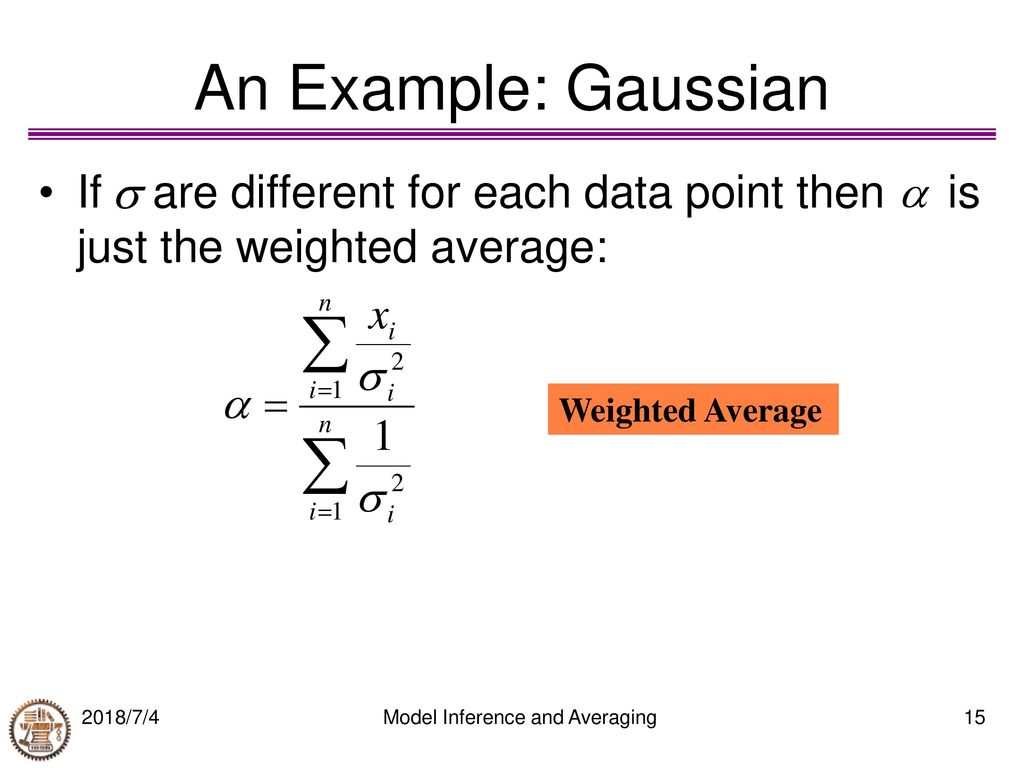 An Example: Gaussian

• If $\sigma$ are different for each data point then $\alpha$ is just the weighted average:

$\alpha = \frac{\sum_{i=1}^{n} \frac{x_i}{\sigma_i^2}}{\sum_{i=1}^{n} \frac{1}{\sigma_i^2}}$

Weighted Average

2018/7/4

Model Inference and Averaging

15